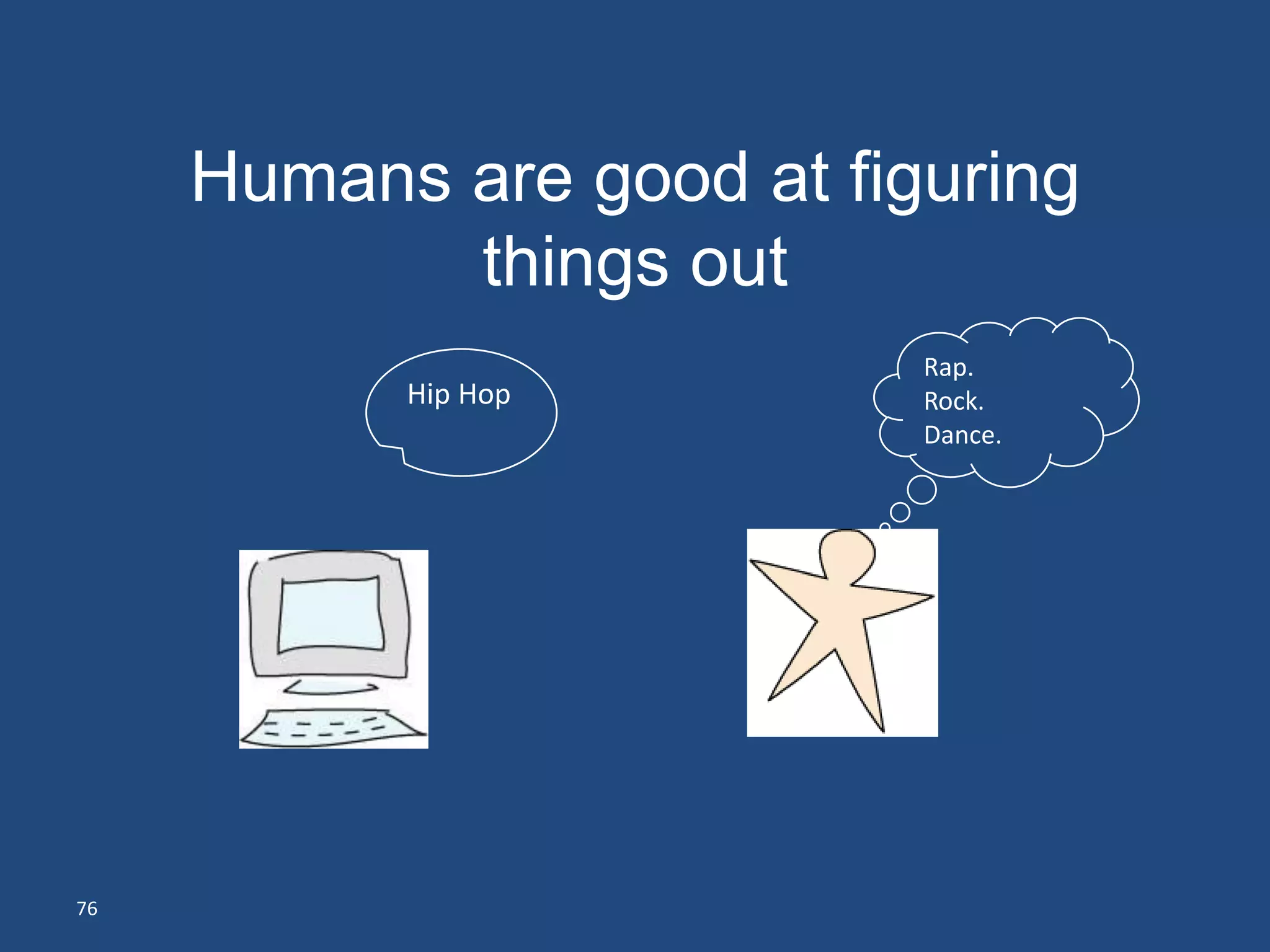 Humans are good at figuring things out

Hip Hop

Rap.
Rock.
Dance.

76